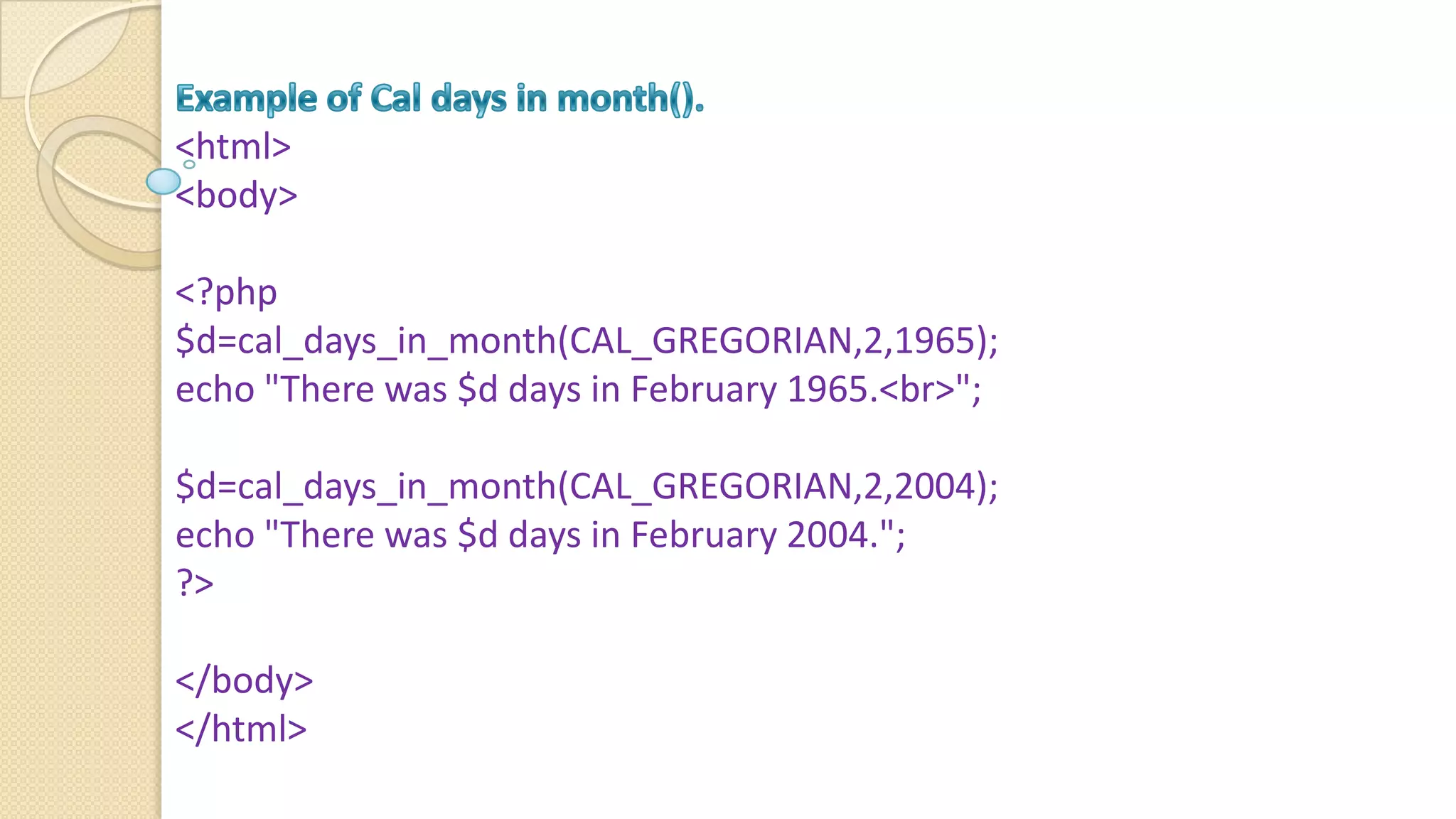 Example of Cal days in month().

<html>
<body>

<?php
$d=cal_days_in_month(CAL_GREGORIAN,2,1965);
echo "There was $d days in February 1965.<br>";

$d=cal_days_in_month(CAL_GREGORIAN,2,2004);
echo "There was $d days in February 2004.";
?>

</body>
</html>